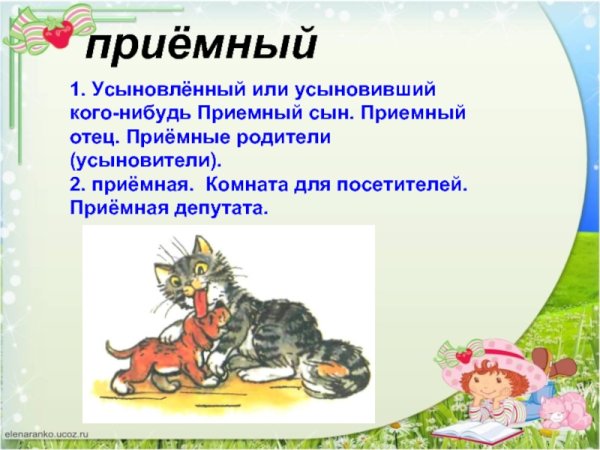 приёмный

1. Усыновлённый или усыновивший кого-нибудь Приемный сын. Приемный отец. Приёмные родители (усыновители).
2. приёмная. Комната для посетителей. Приёмная депутата.

elenaranko.ucoz.ru